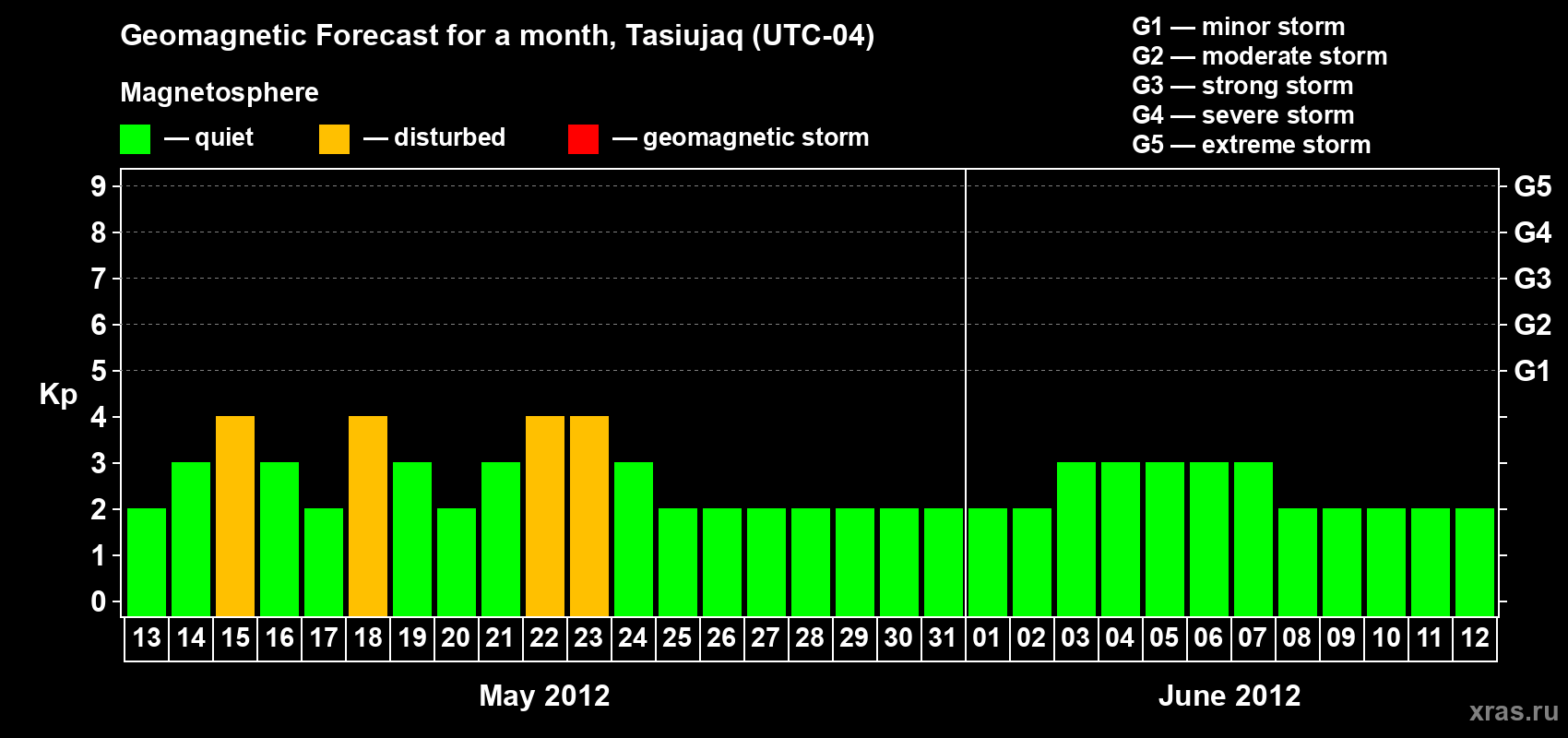 Geomagnetic Forecast for a month, Tasiujaq (UTC-04)

Magnetosphere

— quiet — disturbed — geomagnetic storm

G1 — minor storm
G2 — moderate storm
G3 — strong storm
G4 — severe storm
G5 — extreme storm

Kp

9
8
7
6
5
4
3
2
1
0

G5
G4
G3
G2
G1

13 14 15 16 17 18 19 20 21 22 23 24 25 26 27 28 29 30 31 01 02 03 04 05 06 07 08 09 10 11 12

May 2012

June 2012

xras.ru